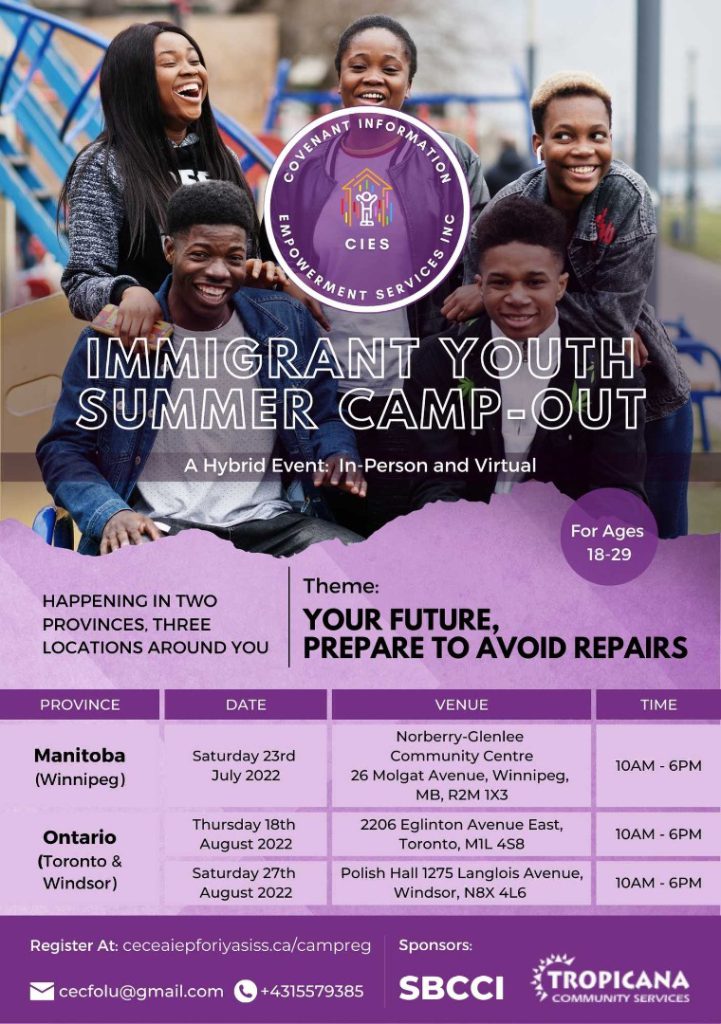 COVENANT INFORMATION EMPOWERMENT SERVICES INC
CIES

IMMIGRANT YOUTH SUMMER CAMP-OUT

A Hybrid Event: In-Person and Virtual

For Ages 18-29

HAPPENING IN TWO PROVINCES, THREE LOCATIONS AROUND YOU

Theme:
YOUR FUTURE, PREPARE TO AVOID REPAIRS

| PROVINCE | DATE | VENUE | TIME |
|---|---|---|---|
| Manitoba (Winnipeg) | Saturday 23rd July 2022 | Norberry-Glenlee Community Centre 26 Molgat Avenue, Winnipeg, MB, R2M 1X3 | 10AM - 6PM |
| Ontario (Toronto & Windsor) | Thursday 18th August 2022 | 2206 Eglinton Avenue East, Toronto, M1L 4S8 | 10AM - 6PM |
| | Saturday 27th August 2022 | Polish Hall 1275 Langlois Avenue, Windsor, N8X 4L6 | 10AM - 6PM |

Register At: ceceaiepforiyasiss.ca/campreg

cecfolu@gmail.com +4315579385

Sponsors:
SBCCI
TROPICANA COMMUNITY SERVICES